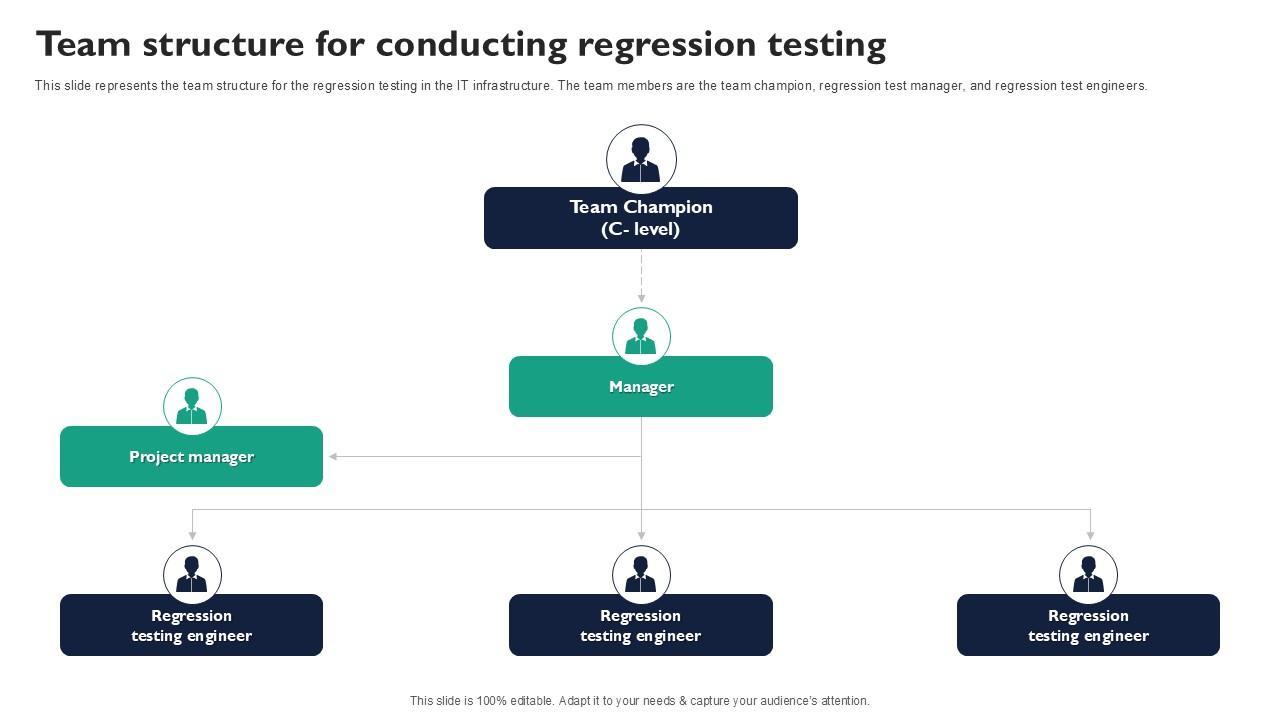 Team structure for conducting regression testing

This slide represents the team structure for the regression testing in the IT infrastructure. The team members are the team champion, regression test manager, and regression test engineers.

Team Champion
(C- level)

Manager

Project manager

Regression
testing engineer

Regression
testing engineer

Regression
testing engineer

This slide is 100% editable. Adapt it to your needs & capture your audience's attention.